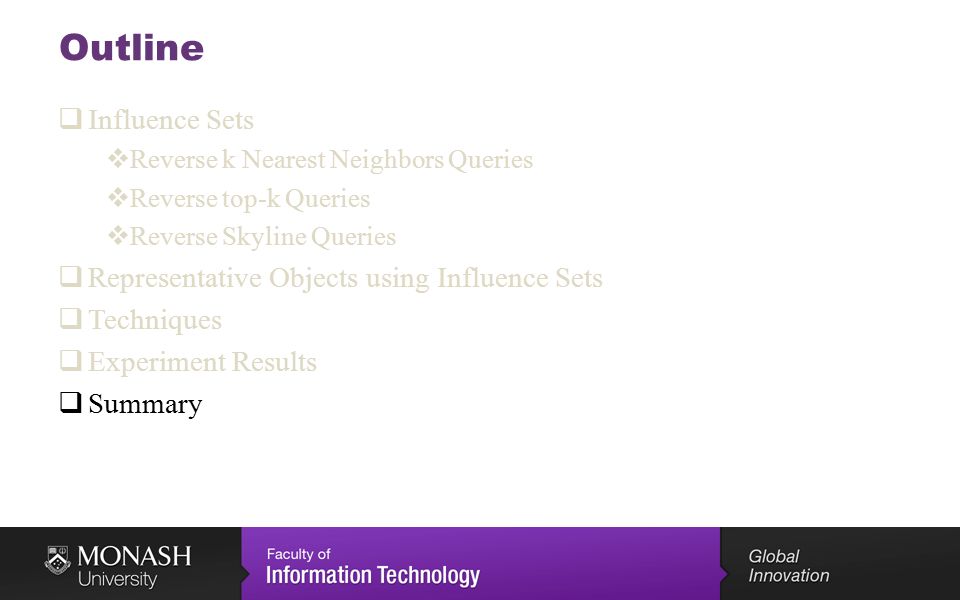 Outline

❑ Influence Sets
❖Reverse k Nearest Neighbors Queries
❖Reverse top-k Queries
❖Reverse Skyline Queries
❑ Representative Objects using Influence Sets
❑ Techniques
❑ Experiment Results
❑ Summary

MONASH University

Faculty of
Information Technology

Global
Innovation